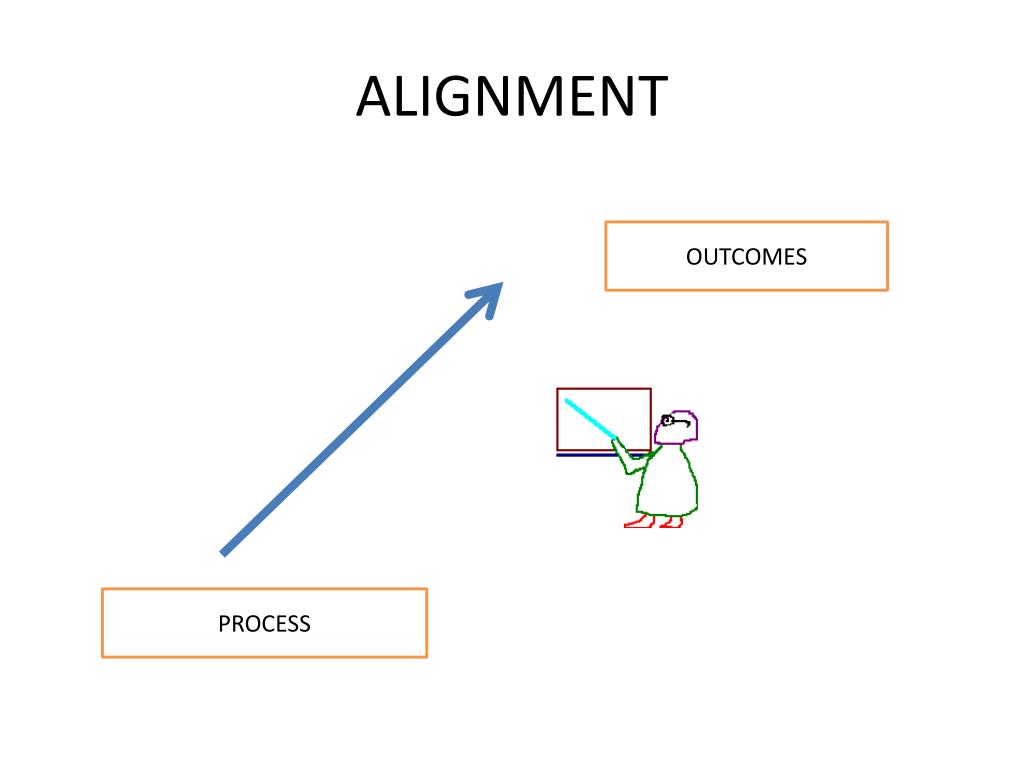 ALIGNMENT

OUTCOMES

PROCESS